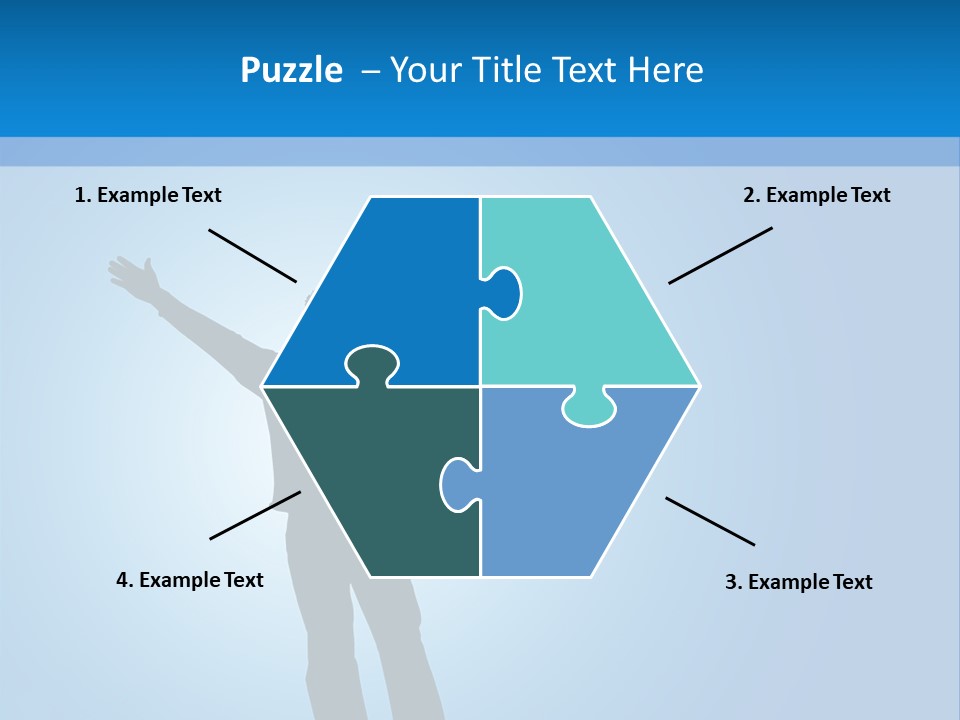 Puzzle – Your Title Text Here

1. Example Text

2. Example Text

4. Example Text

3. Example Text